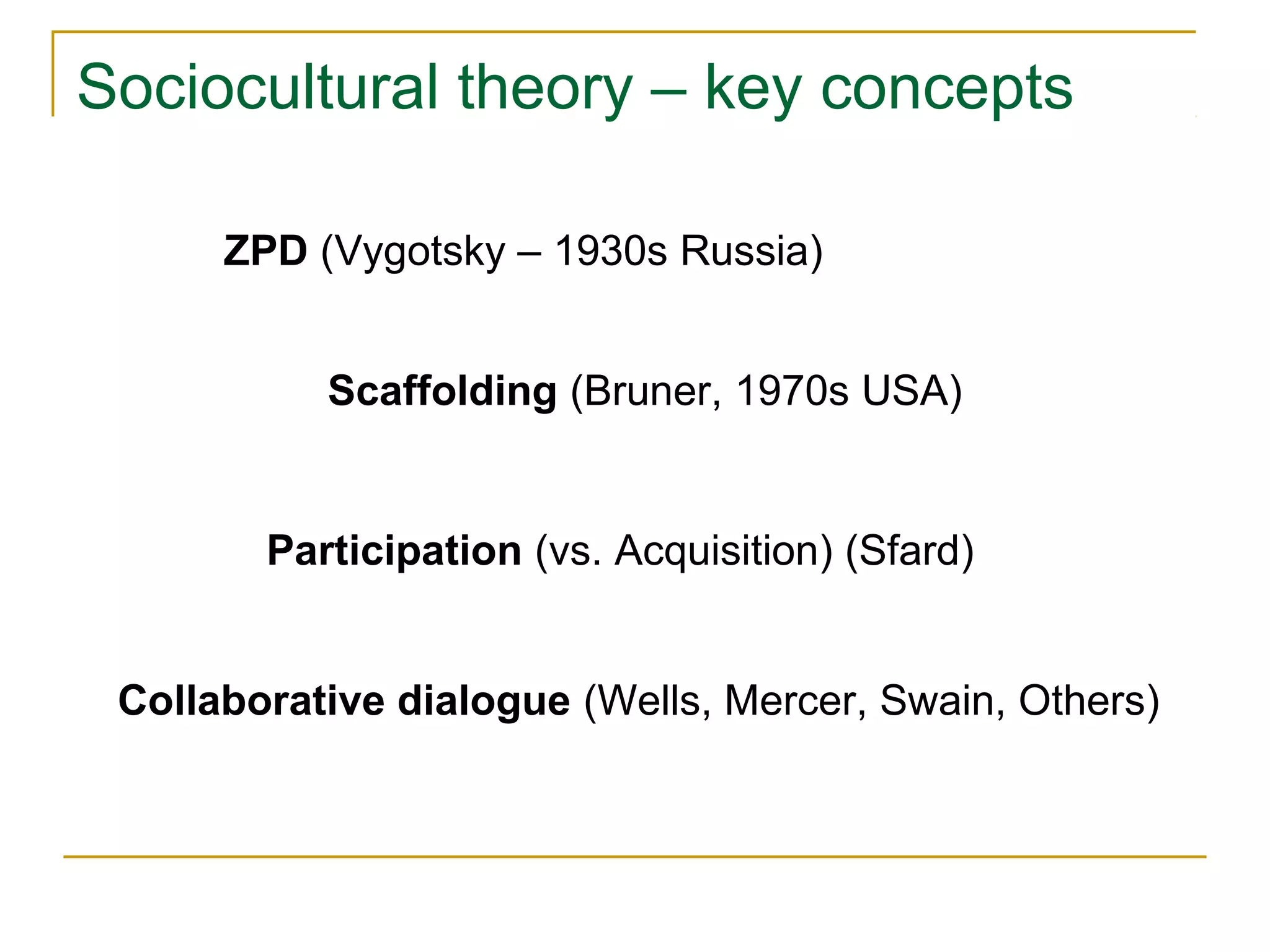 Sociocultural theory – key concepts

ZPD (Vygotsky – 1930s Russia)

Scaffolding (Bruner, 1970s USA)

Participation (vs. Acquisition) (Sfard)

Collaborative dialogue (Wells, Mercer, Swain, Others)